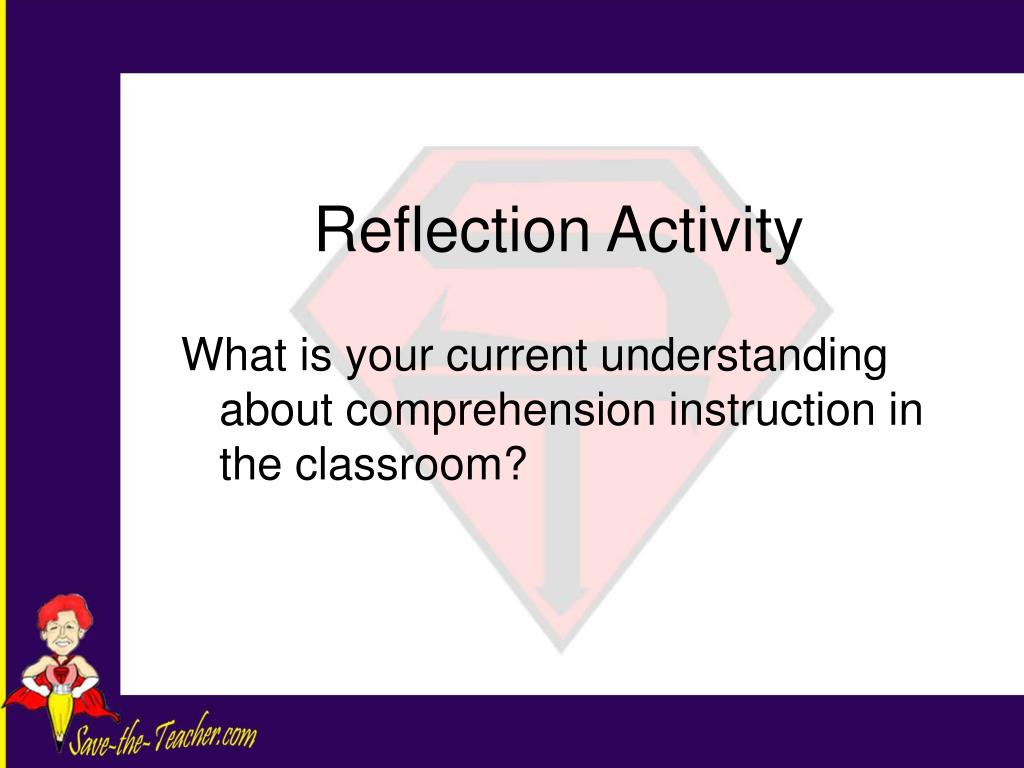 Reflection Activity

What is your current understanding about comprehension instruction in the classroom?

Save-the-Teacher.com